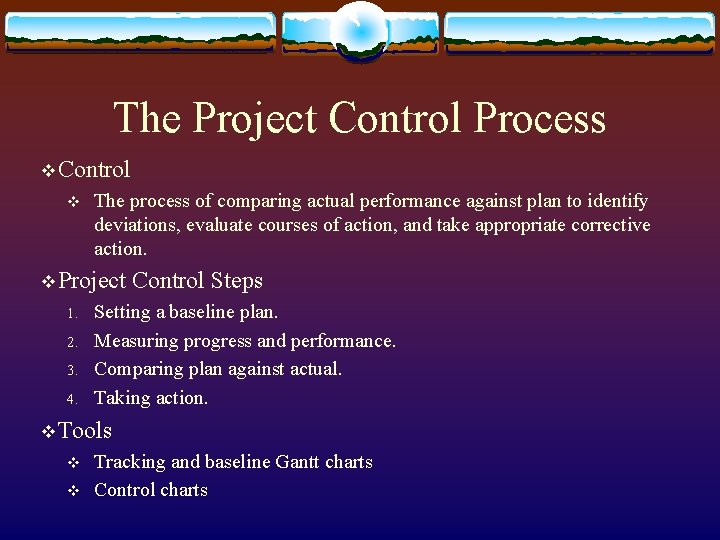 The Project Control Process

❖ Control

❖ The process of comparing actual performance against plan to identify deviations, evaluate courses of action, and take appropriate corrective action.

❖ Project Control Steps

1. Setting a baseline plan.
2. Measuring progress and performance.
3. Comparing plan against actual.
4. Taking action.

❖ Tools

❖ Tracking and baseline Gantt charts
❖ Control charts